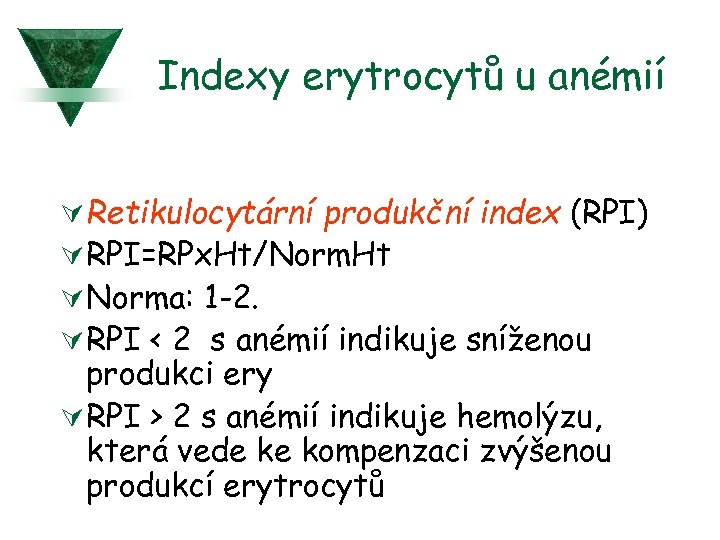 Indexy erytrocytů u anémií

Retikulocytární produkční index (RPI)

RPI=RPxHt/NormHt

Norma: 1-2.

RPI < 2 s anémií indikuje sníženou produkci ery

RPI > 2 s anémií indikuje hemolýzu, která vede ke kompenzaci zvýšenou produkcí erytrocytů